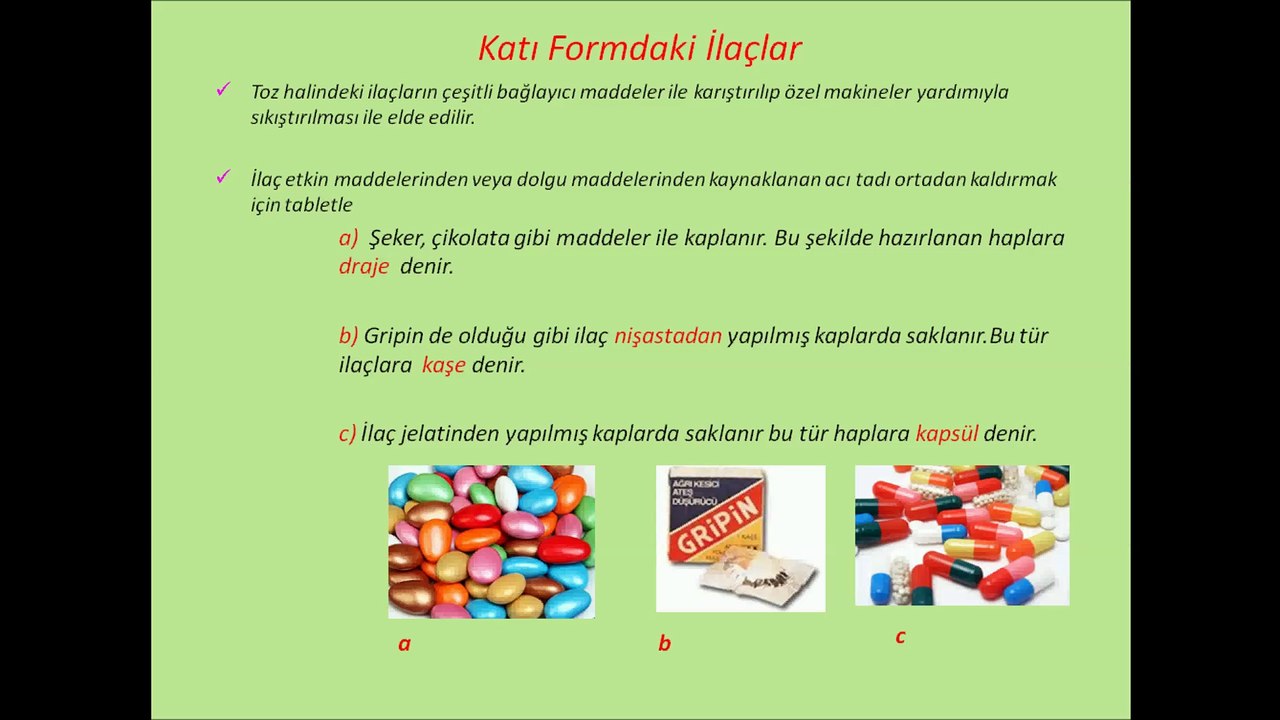 Katı Formdaki İlaçlar

✓ Toz halindeki ilaçların çeşitli bağlayıcı maddeler ile karıştırılıp özel makineler yardımıyla sıkıştırılması ile elde edilir.

✓ İlaç etkin maddelerinden veya dolgu maddelerinden kaynaklanan acı tadı ortadan kaldırmak için tabletle

a) Şeker, çikolata gibi maddeler ile kaplanır. Bu şekilde hazırlanan haplara draje denir.

b) Gripin de olduğu gibi ilaç nişastadan yapılmış kaplarda saklanır.Bu tür ilaçlara kaşe denir.

c) İlaç jelatinden yapılmış kaplarda saklanır bu tür haplara kapsül denir.

AĞRI KESİCİ ATEŞ DÜŞÜRÜCÜ
GRİPİN

a

b

c